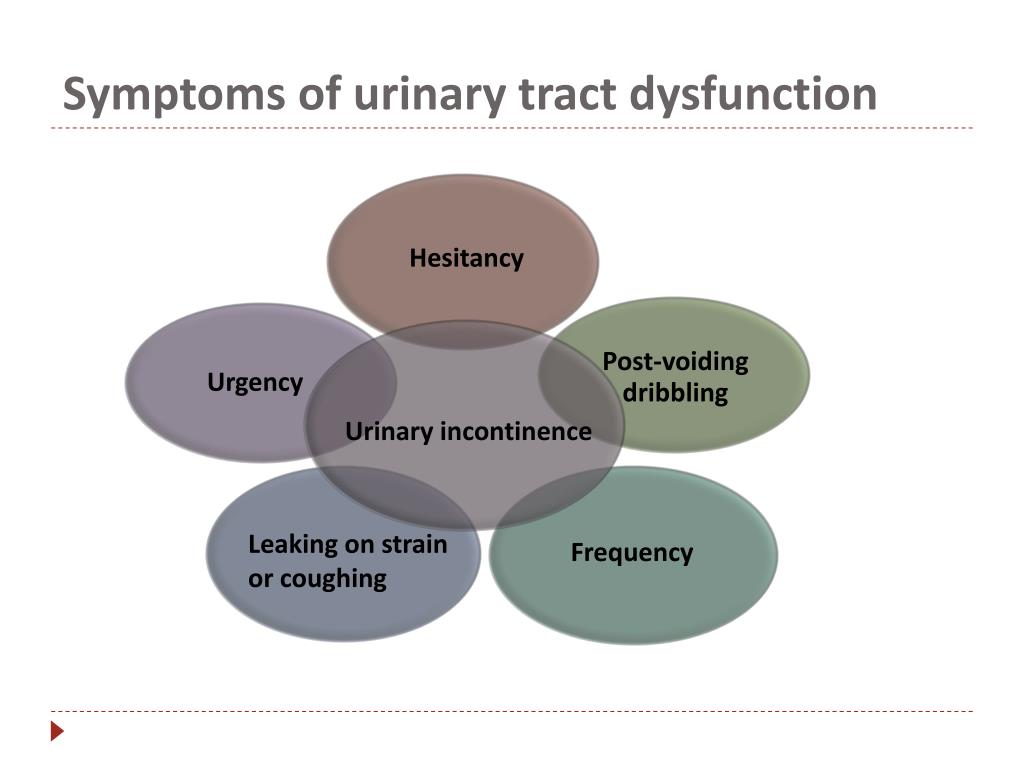 Symptoms of urinary tract dysfunction

Hesitancy

Urgency

Post-voiding dribbling

Urinary incontinence

Leaking on strain or coughing

Frequency